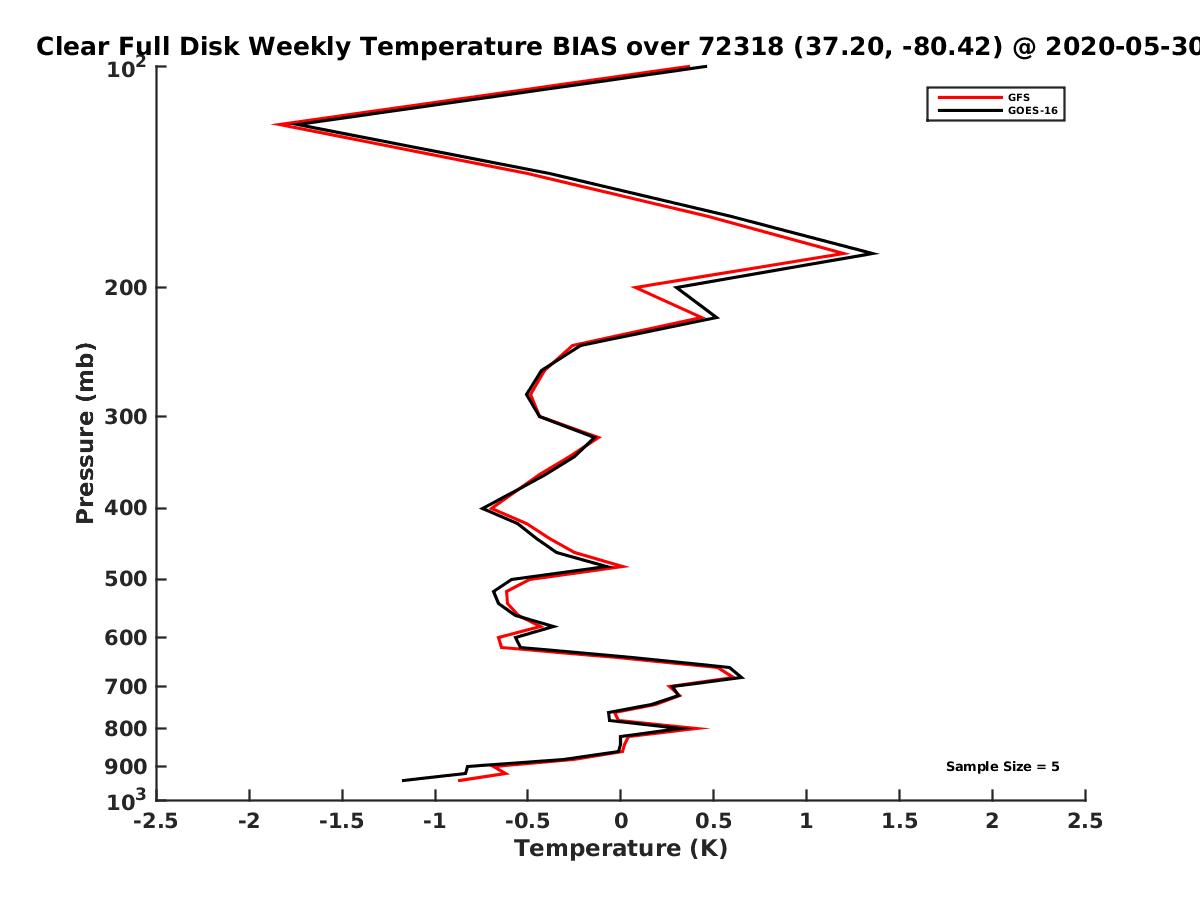 Clear Full Disk Weekly Temperature BIAS over 72318 (37.20, -80.42) @ 2020-05-30

GFS
GOES-16

Pressure (mb)

$10^2$
200
300
400
500
600
700
800
900
$10^3$

Sample Size = 5

-2.5 -2 -1.5 -1 -0.5 0 0.5 1 1.5 2 2.5
Temperature (K)